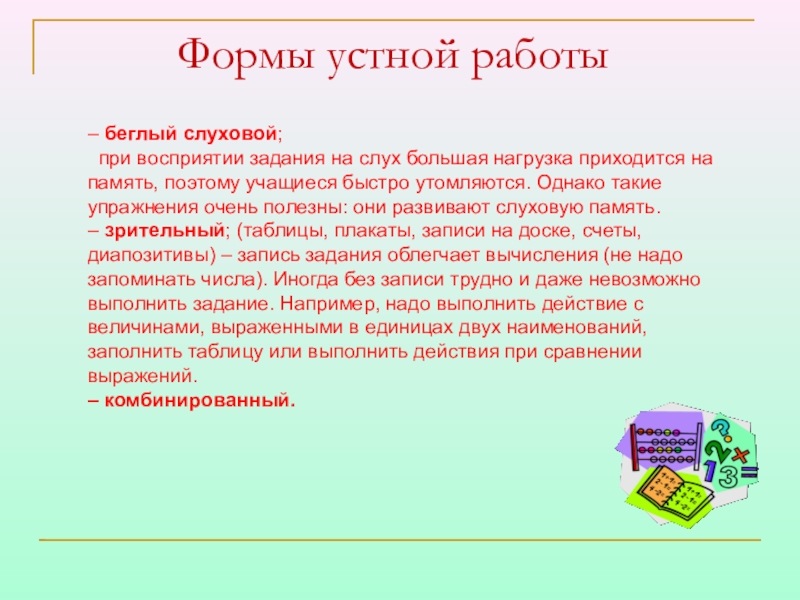 Формы устной работы

– беглый слуховой;
при восприятии задания на слух большая нагрузка приходится на память, поэтому учащиеся быстро утомляются. Однако такие упражнения очень полезны: они развивают слуховую память.
– зрительный; (таблицы, плакаты, записи на доске, счеты, диапозитивы) – запись задания облегчает вычисления (не надо запоминать числа). Иногда без записи трудно и даже невозможно выполнить задание. Например, надо выполнить действие с величинами, выраженными в единицах двух наименований, заполнить таблицу или выполнить действия при сравнении выражений.
– комбинированный.

? 2 × 1 3 =